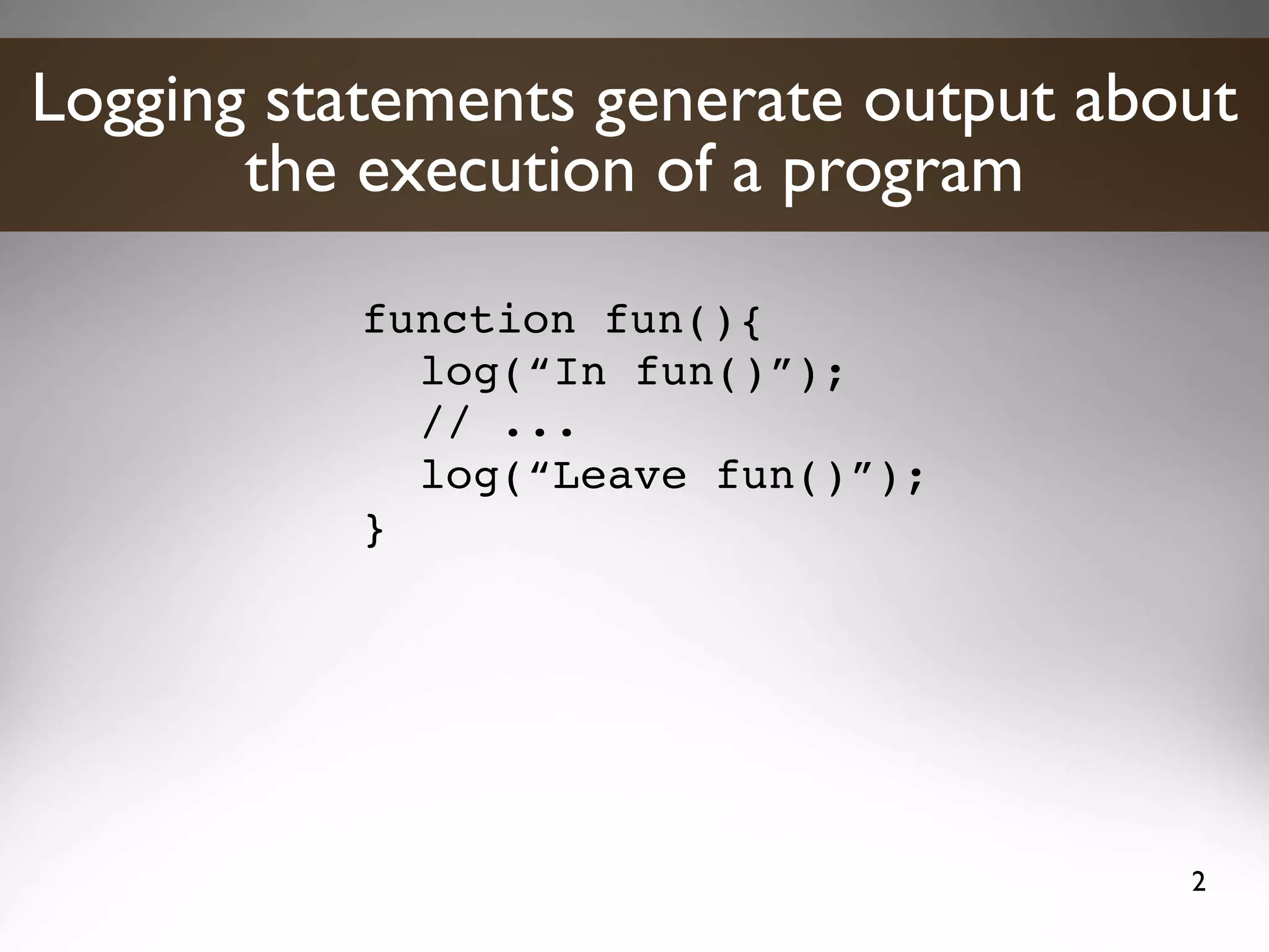 Logging statements generate output about the execution of a program

function fun(){
  log(“In fun()”);
  // ...
  log(“Leave fun()”);
}

2